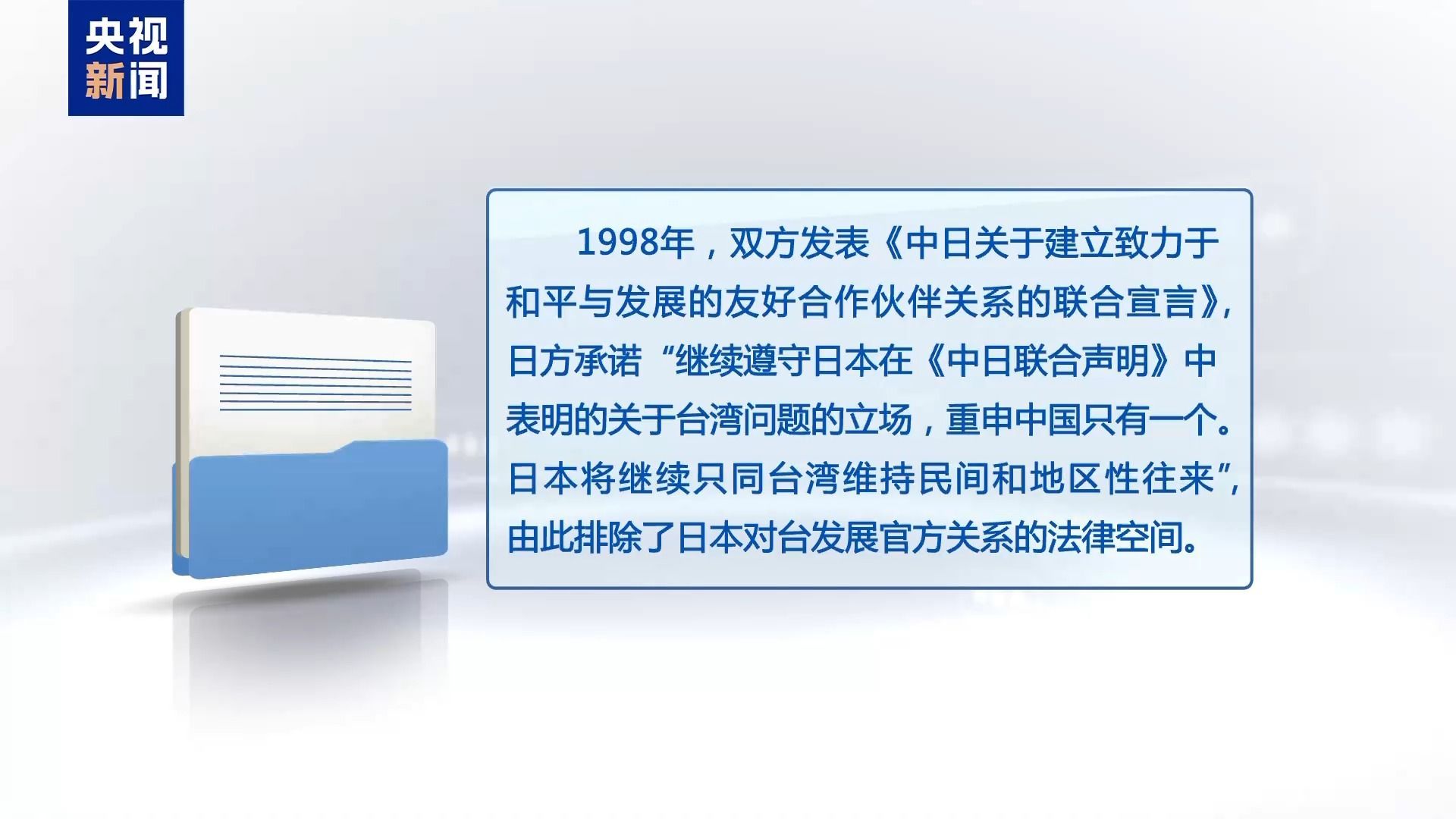 央视
新闻

1998年，双方发表《中日关于建立致力于和平与发展的友好合作伙伴关系的联合宣言》，日方承诺“继续遵守日本在《中日联合声明》中表明的关于台湾问题的立场，重申中国只有一个。日本将继续只同台湾维持民间和地区性往来”，由此排除了日本对台发展官方关系的法律空间。